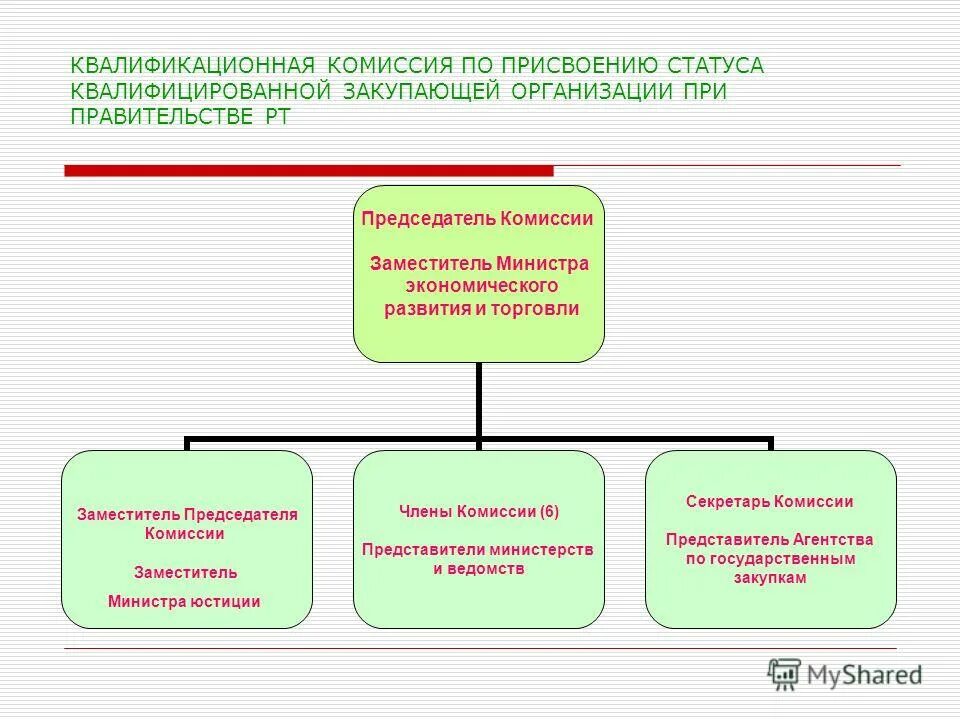 КВАЛИФИКАЦИОННАЯ КОМИССИЯ ПО ПРИСВОЕНИЮ СТАТУСА КВАЛИФИЦИРОВАННОЙ ЗАКУПАЮЩЕЙ ОРГАНИЗАЦИИ ПРИ ПРАВИТЕЛЬСТВЕ РТ

Председатель Комиссии

Заместитель Министра экономического развития и торговли

Заместитель Председателя Комиссии

Заместитель

Министра юстиции

Члены Комиссии (6)

Представители министерств и ведомств

Секретарь Комиссии

Представитель Агентства по государственным закупкам

MyShared